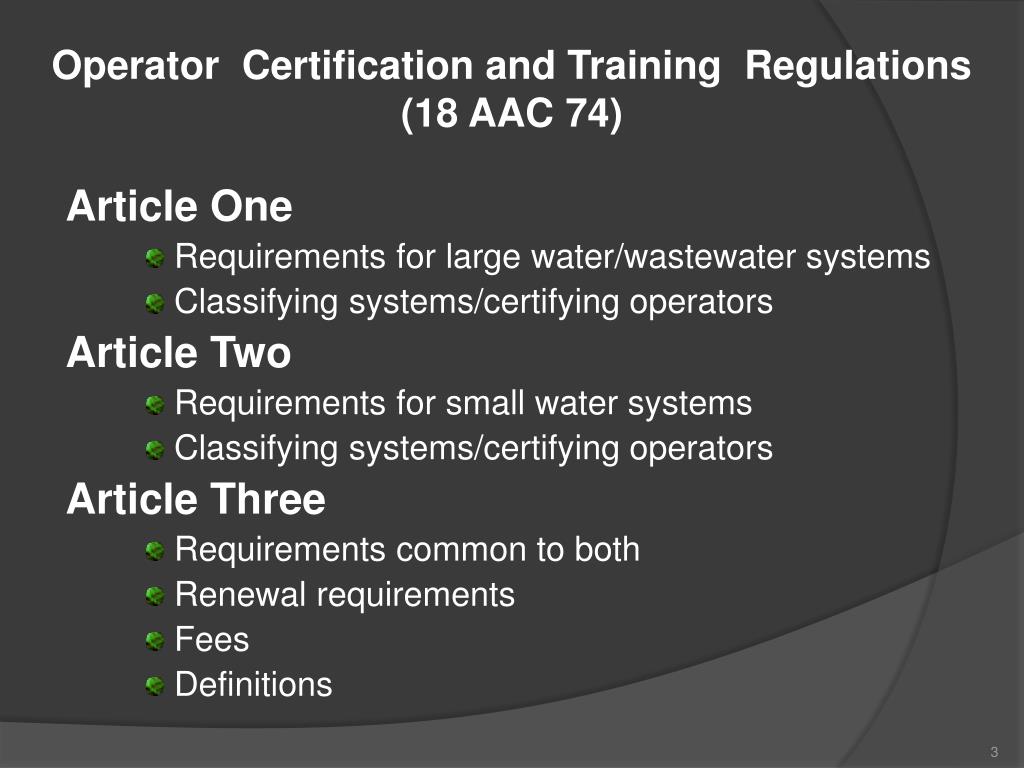 Operator Certification and Training Regulations (18 AAC 74)

Article One

Requirements for large water/wastewater systems

Classifying systems/certifying operators

Article Two

Requirements for small water systems

Classifying systems/certifying operators

Article Three

Requirements common to both

Renewal requirements

Fees

Definitions

3